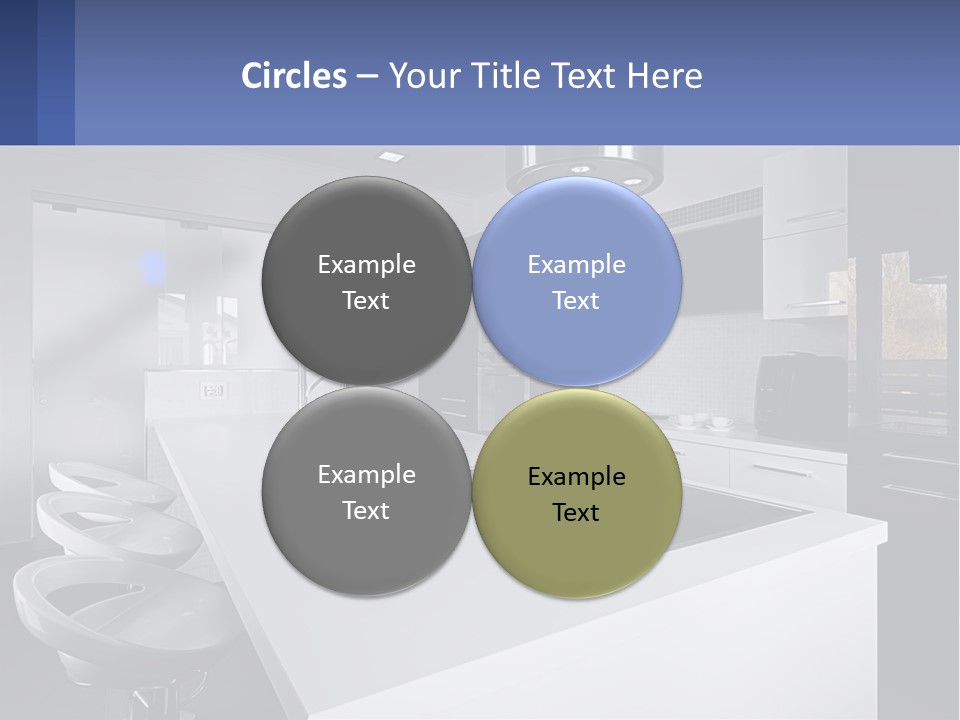 Circles – Your Title Text Here

Example Text

Example Text

Example Text

Example Text